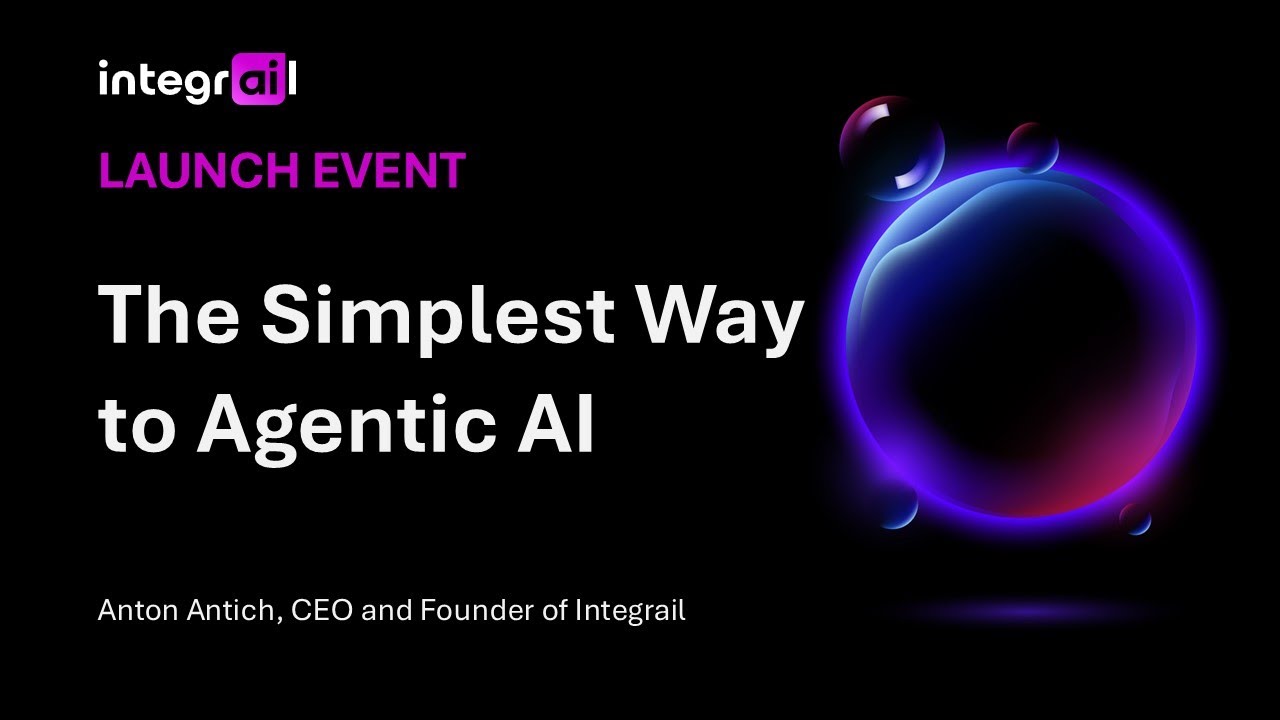 integrail

LAUNCH EVENT

The Simplest Way to Agentic AI

Anton Antich, CEO and Founder of Integrail